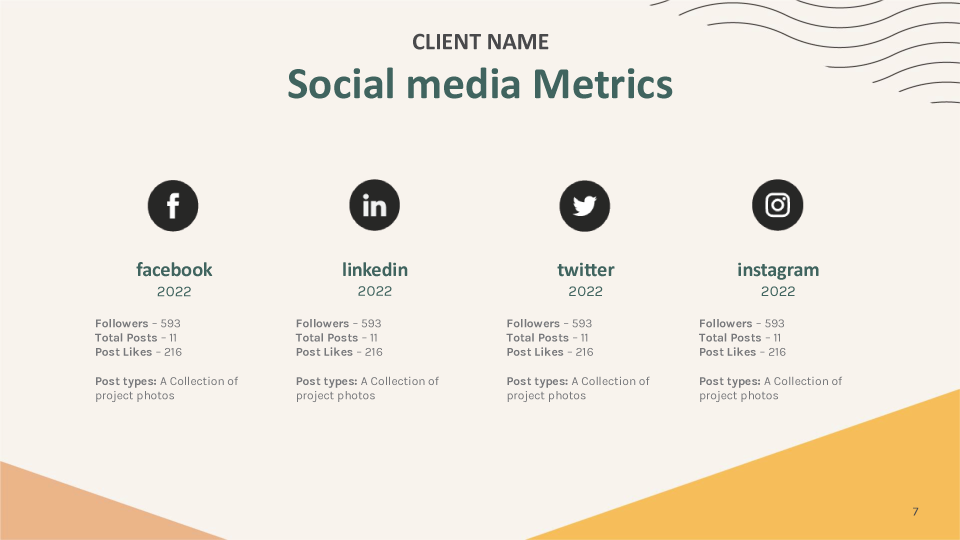 CLIENT NAME
Social media Metrics

facebook
2022

Followers – 593
Total Posts – 11
Post Likes – 216

Post types: A Collection of project photos

linkedin
2022

Followers – 593
Total Posts – 11
Post Likes – 216

Post types: A Collection of project photos

twitter
2022

Followers – 593
Total Posts – 11
Post Likes – 216

Post types: A Collection of project photos

instagram
2022

Followers – 593
Total Posts – 11
Post Likes – 216

Post types: A Collection of project photos

7